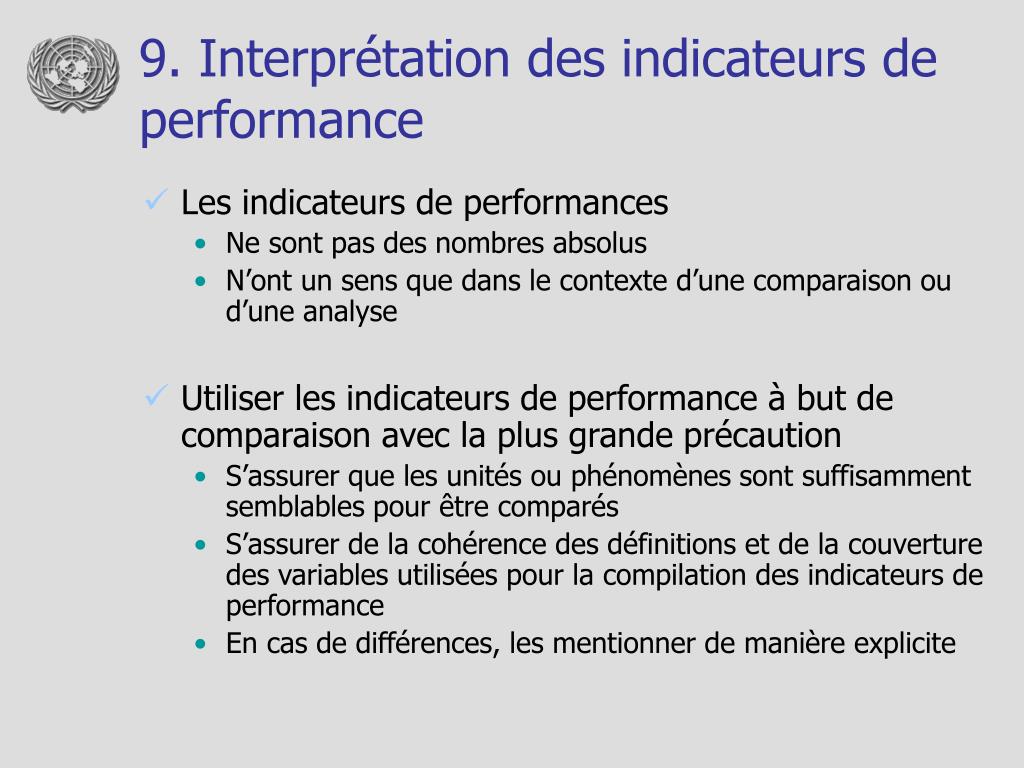 9. Interprétation des indicateurs de performance

✓ Les indicateurs de performances
• Ne sont pas des nombres absolus
• N’ont un sens que dans le contexte d’une comparaison ou d’une analyse

✓ Utiliser les indicateurs de performance à but de comparaison avec la plus grande précaution
• S’assurer que les unités ou phénomènes sont suffisamment semblables pour être comparés
• S’assurer de la cohérence des définitions et de la couverture des variables utilisées pour la compilation des indicateurs de performance
• En cas de différences, les mentionner de manière explicite